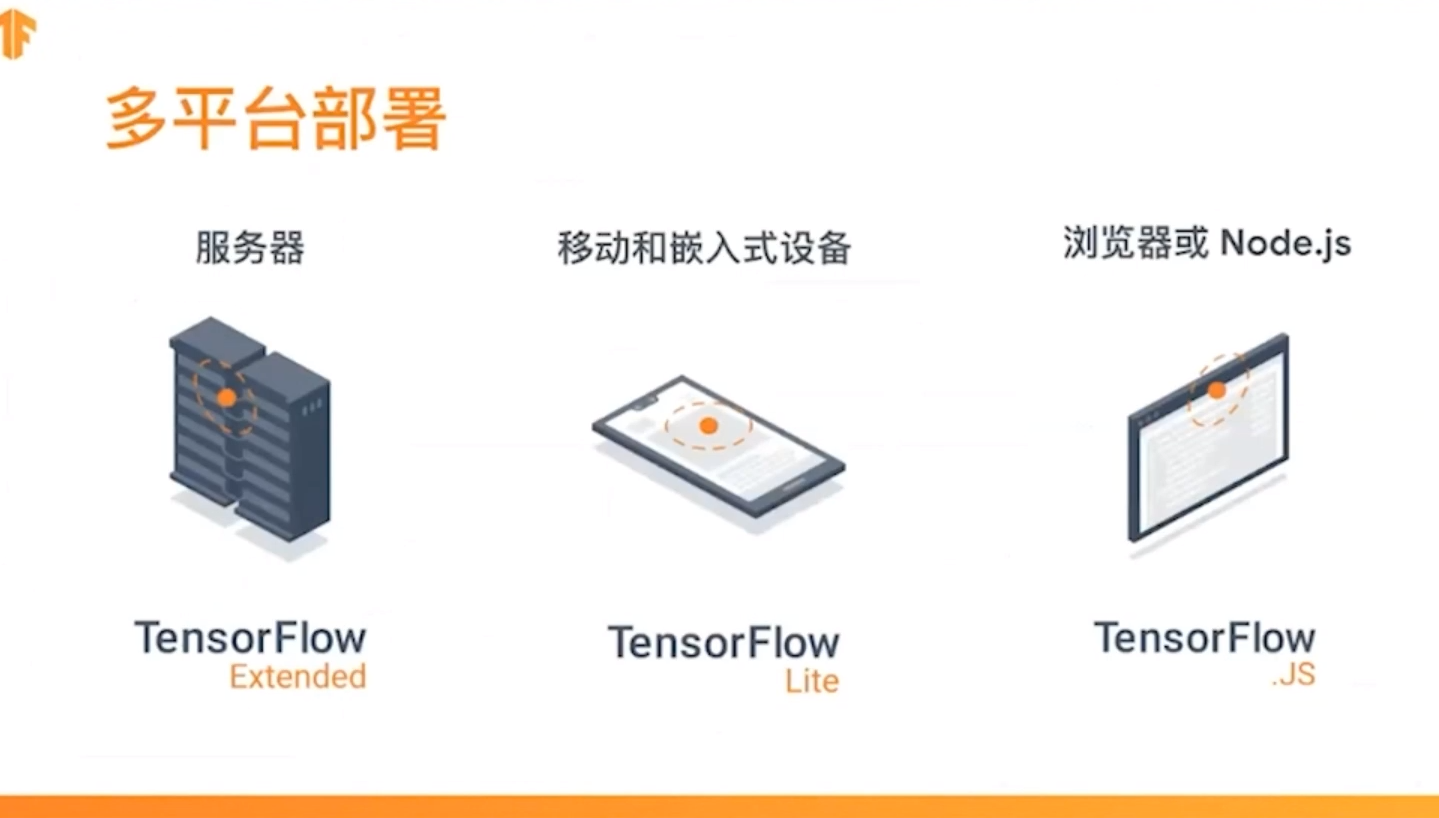 多平台部署

服务器

TensorFlow
Extended

移动和嵌入式设备

TensorFlow
Lite

浏览器或 Node.js

TensorFlow
.JS